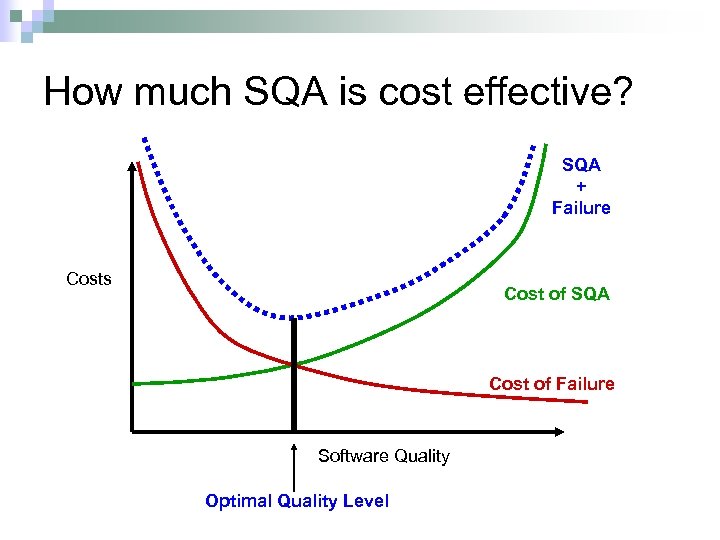 How much SQA is cost effective?

SQA
+
Failure

Costs

Cost of SQA

Cost of Failure

Software Quality

Optimal Quality Level